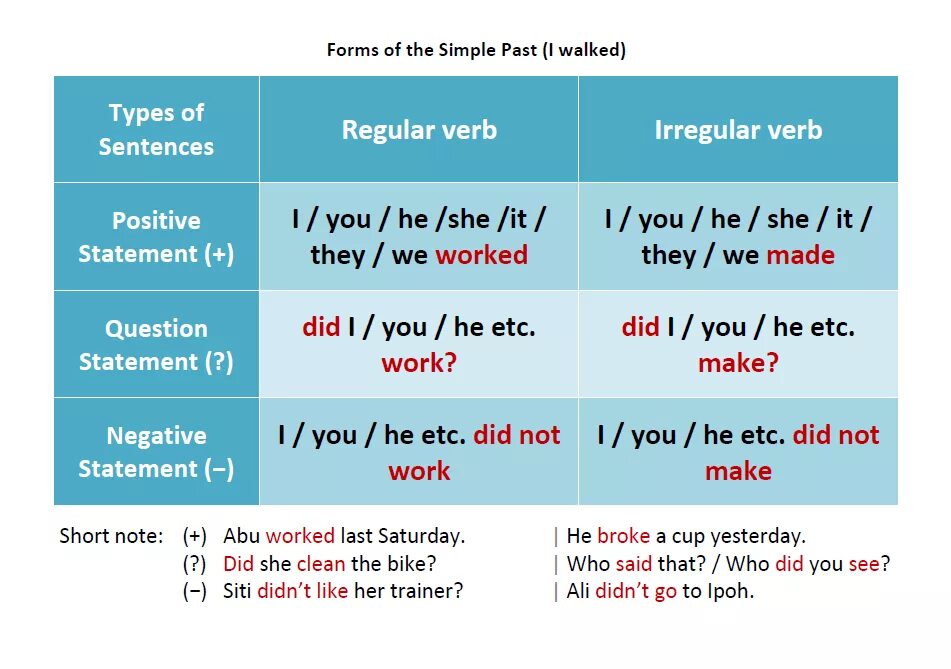 Forms of the Simple Past (I walked)

| Types of Sentences | Regular verb | Irregular verb |
|---|---|---|
| Positive Statement (+) | I / you / he /she /it / they / we worked | I / you / he / she / it / they / we made |
| Question Statement (?) | did I / you / he etc. work? | did I / you / he etc. make? |
| Negative Statement (−) | I / you / he etc. did not work | I / you / he etc. did not make |

Short note: (+) Abu worked last Saturday. | He broke a cup yesterday.
(?) Did she clean the bike? | Who said that? / Who did you see?
(−) Siti didn't like her trainer? | Ali didn't go to Ipoh.